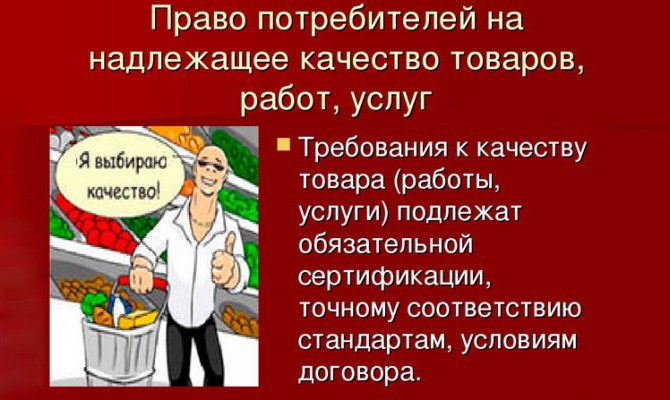 Право потребителей на надлежащее качество товаров, работ, услуг

Я выбираю качество!

Требования к качеству товара (работы, услуги) подлежат обязательной сертификации, точному соответствию стандартам, условиям договора.